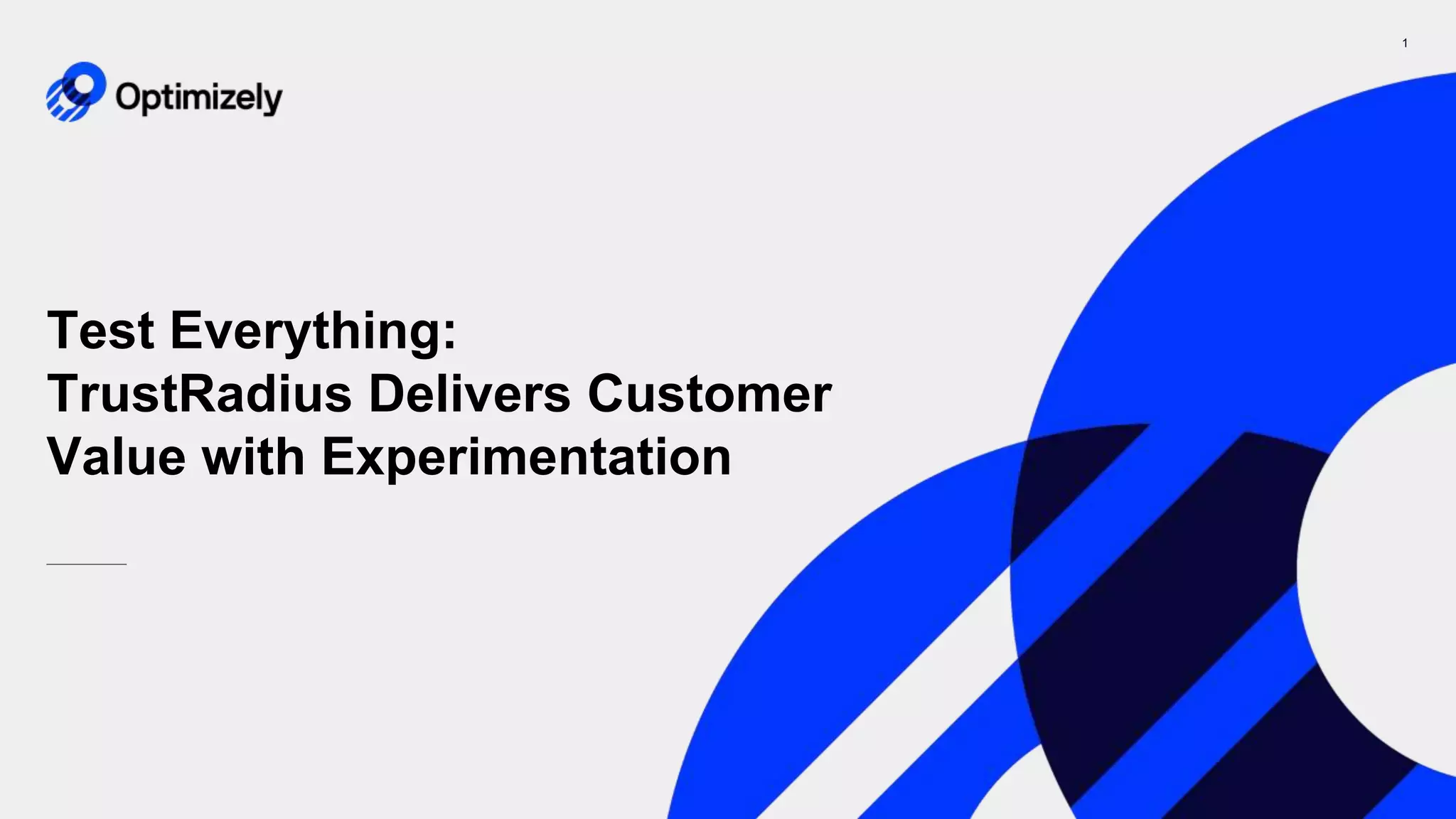 1

Optimizely

Test Everything:
TrustRadius Delivers Customer Value with Experimentation